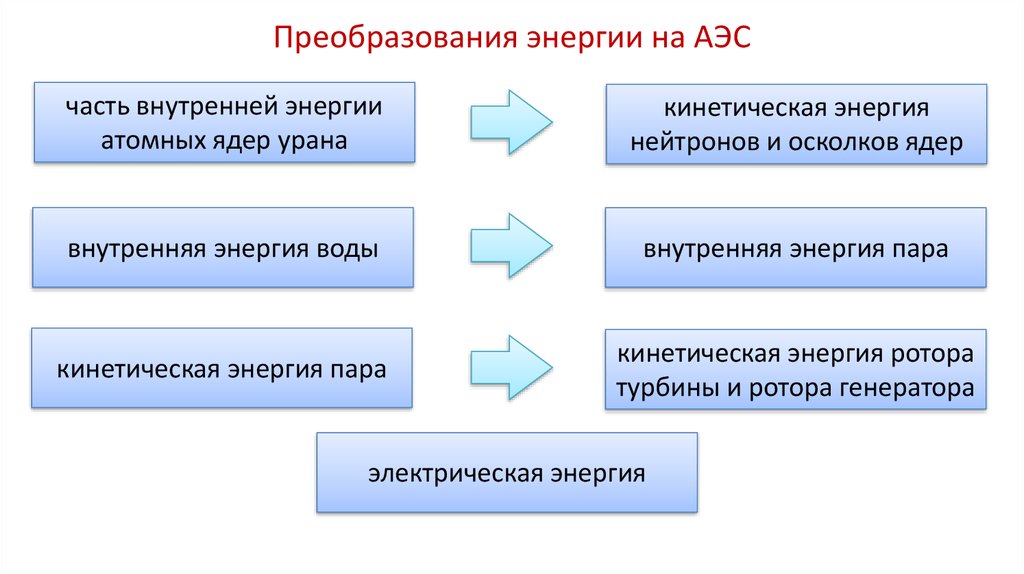 Преобразования энергии на АЭС

часть внутренней энергии атомных ядер урана

кинетическая энергия нейтронов и осколков ядер

внутренняя энергия воды

внутренняя энергия пара

кинетическая энергия пара

кинетическая энергия ротора турбины и ротора генератора

электрическая энергия